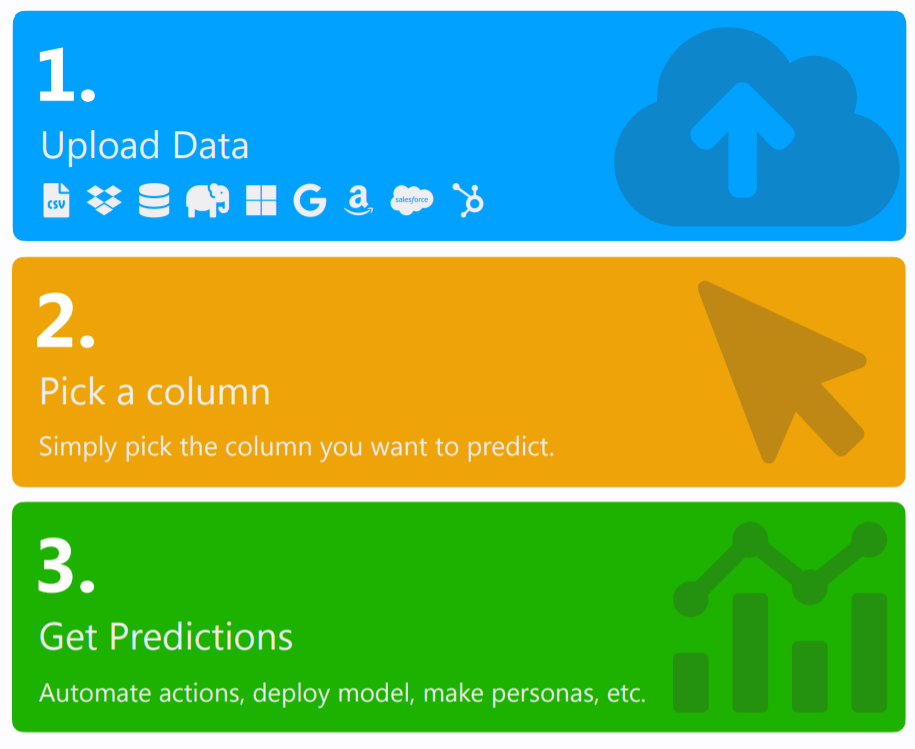 1.

Upload Data

CSV salesforce

2.

Pick a column

Simply pick the column you want to predict.

3.

Get Predictions

Automate actions, deploy model, make personas, etc.